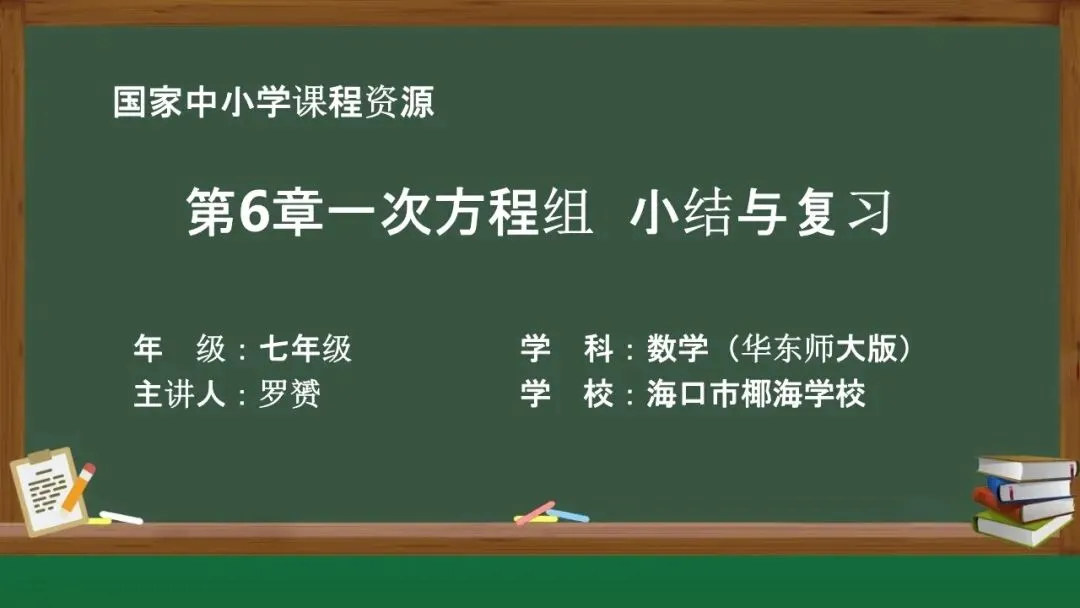 国家中小学课程资源

第6章一次方程组 小结与复习

年 级：七年级

主讲人：罗赟

学 科：数学（华东师大版）

学 校：海口市椰海学校